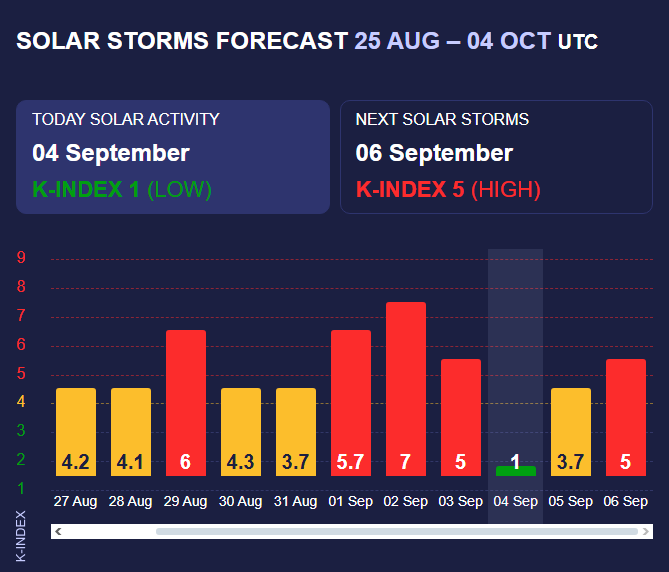 SOLAR STORMS FORECAST 25 AUG – 04 OCT UTC

TODAY SOLAR ACTIVITY
04 September
K-INDEX 1 (LOW)

NEXT SOLAR STORMS
06 September
K-INDEX 5 (HIGH)

9
8
7
6
5
4
3
2
1

K-INDEX

4.2
4.1
6
4.3
3.7
5.7
7
5
1
3.7
5

27 Aug
28 Aug
29 Aug
30 Aug
31 Aug
01 Sep
02 Sep
03 Sep
04 Sep
05 Sep
06 Sep